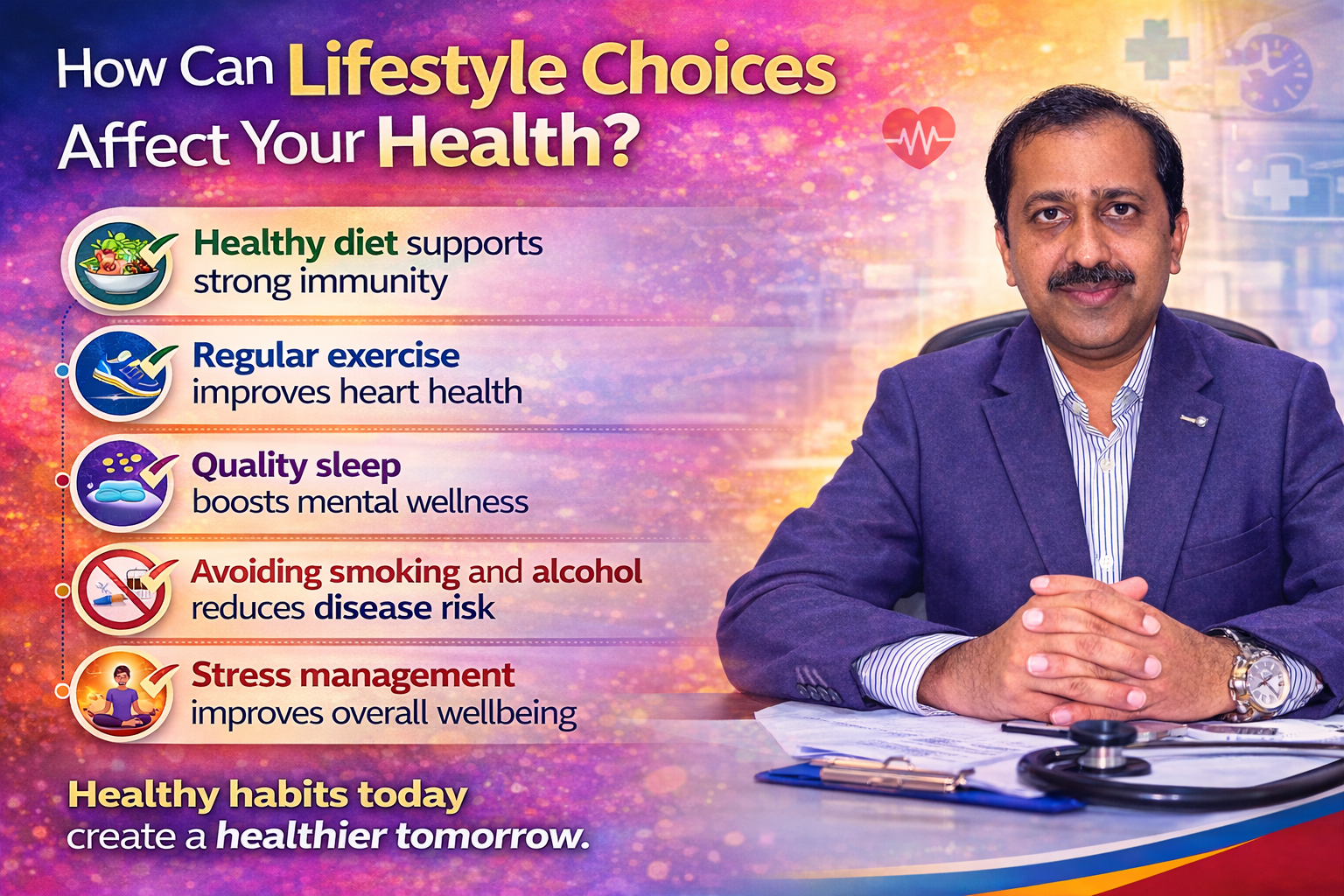 How Can Lifestyle Choices Affect Your Health?

Healthy diet supports strong immunity

Regular exercise improves heart health

Quality sleep boosts mental wellness

Avoiding smoking and alcohol reduces disease risk

Stress management improves overall wellbeing

Healthy habits today create a healthier tomorrow.